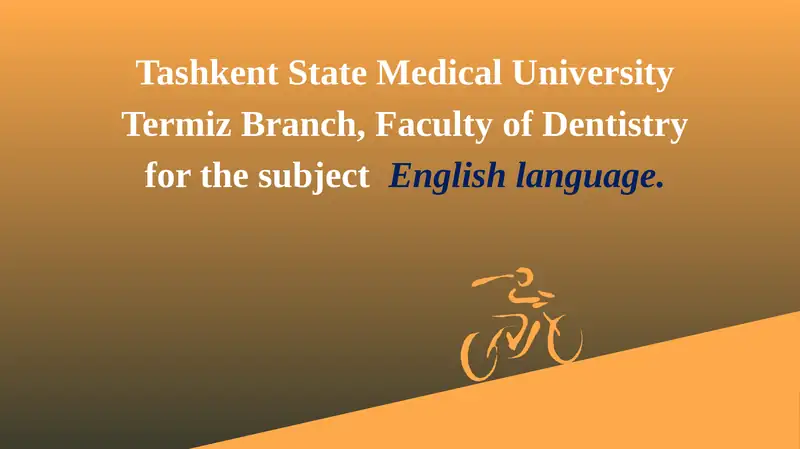 Tashkent State Medical University
Termiz Branch, Faculty of Dentistry
for the subject English language.